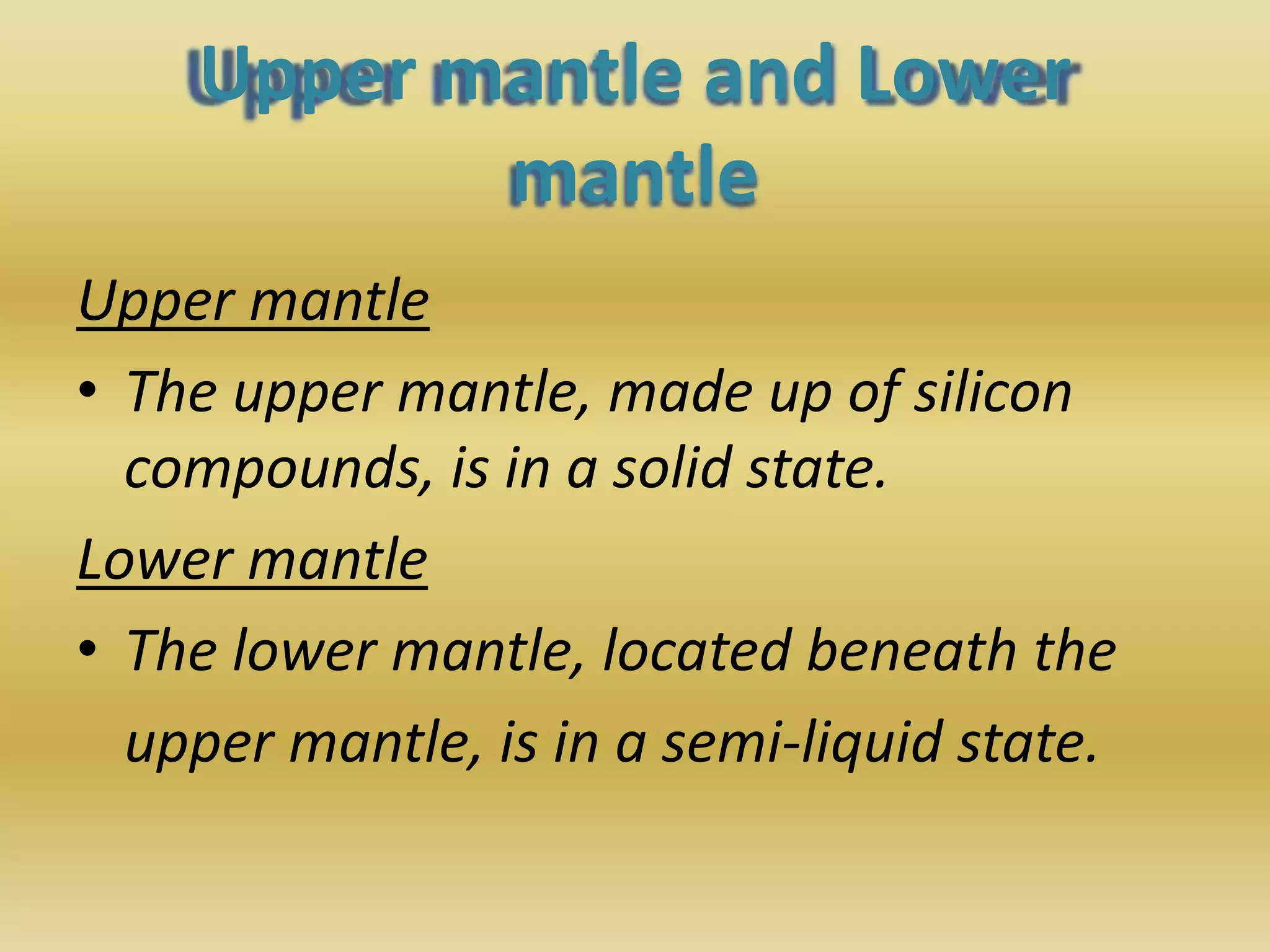 Upper mantle and Lower mantle

Upper mantle

• The upper mantle, made up of silicon compounds, is in a solid state.

Lower mantle

• The lower mantle, located beneath the upper mantle, is in a semi-liquid state.